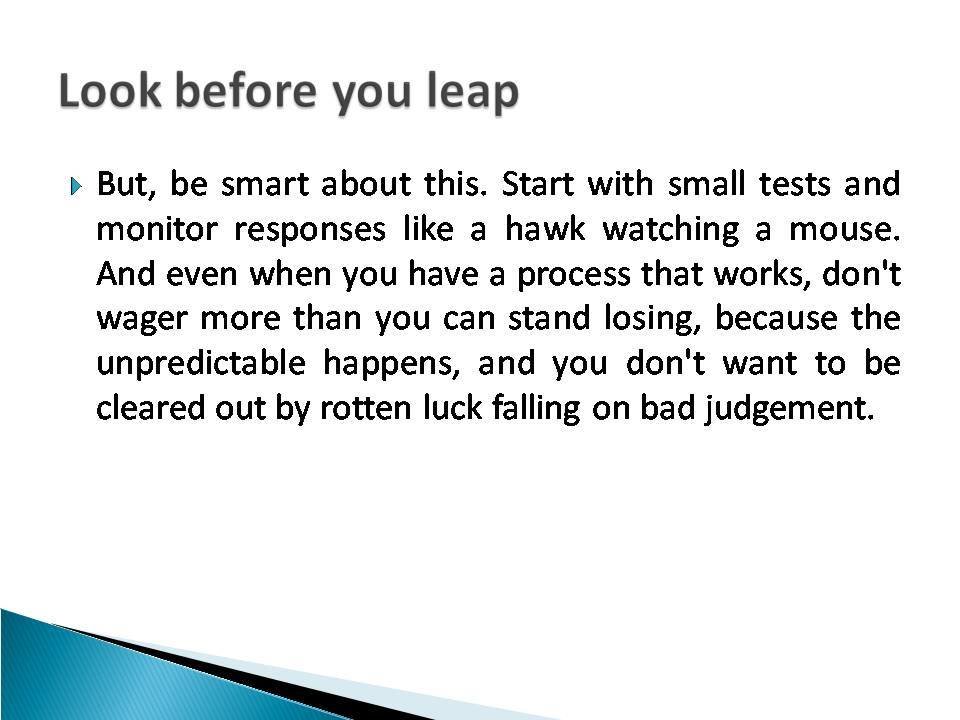 Look before you leap

But, be smart about this. Start with small tests and monitor responses like a hawk watching a mouse. And even when you have a process that works, don't wager more than you can stand losing, because the unpredictable happens, and you don't want to be cleared out by rotten luck falling on bad judgement.